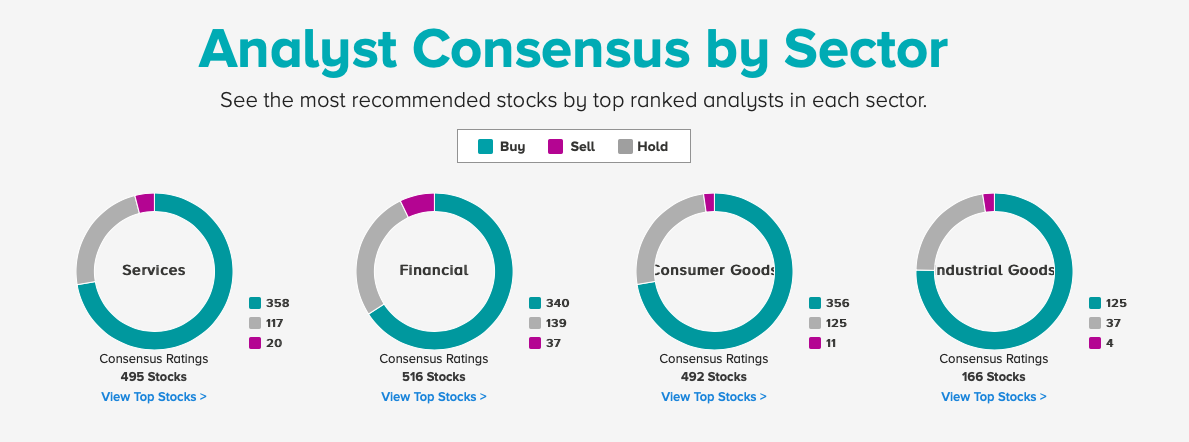 Analyst Consensus by Sector

See the most recommended stocks by top ranked analysts in each sector.

Buy Sell Hold

Services

358
117
20

Consensus Ratings
495 Stocks
View Top Stocks >

Financial

340
139
37

Consensus Ratings
516 Stocks
View Top Stocks >

Consumer Goods

356
125
11

Consensus Ratings
492 Stocks
View Top Stocks >

Industrial Goods

125
37
4

Consensus Ratings
166 Stocks
View Top Stocks >